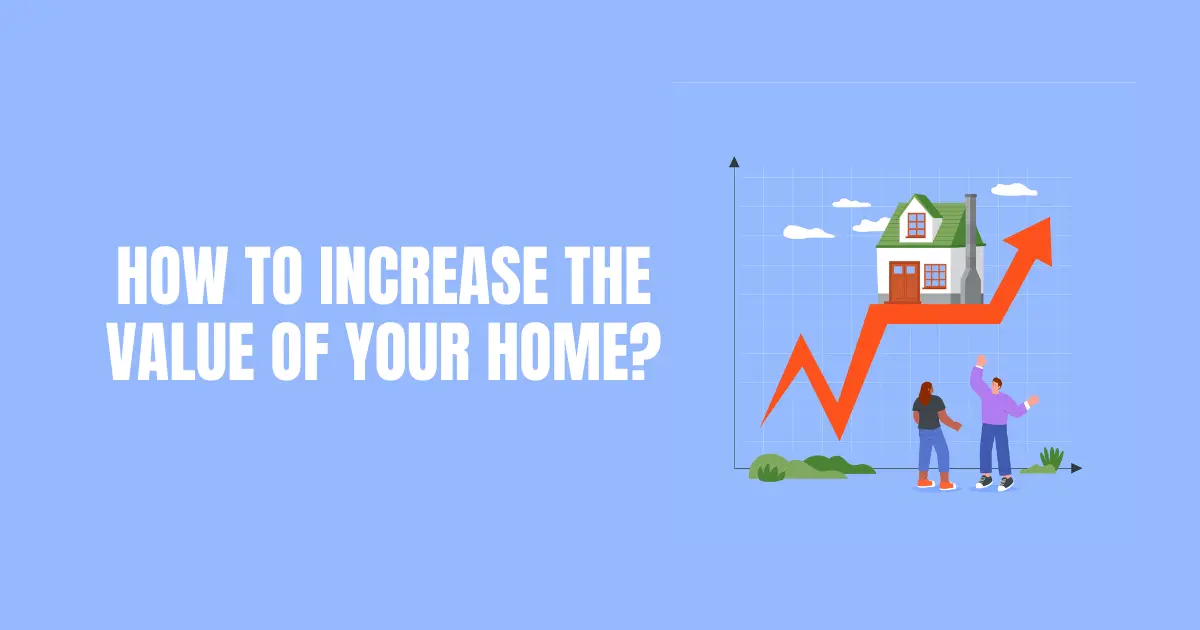 HOW TO INCREASE THE VALUE OF YOUR HOME?